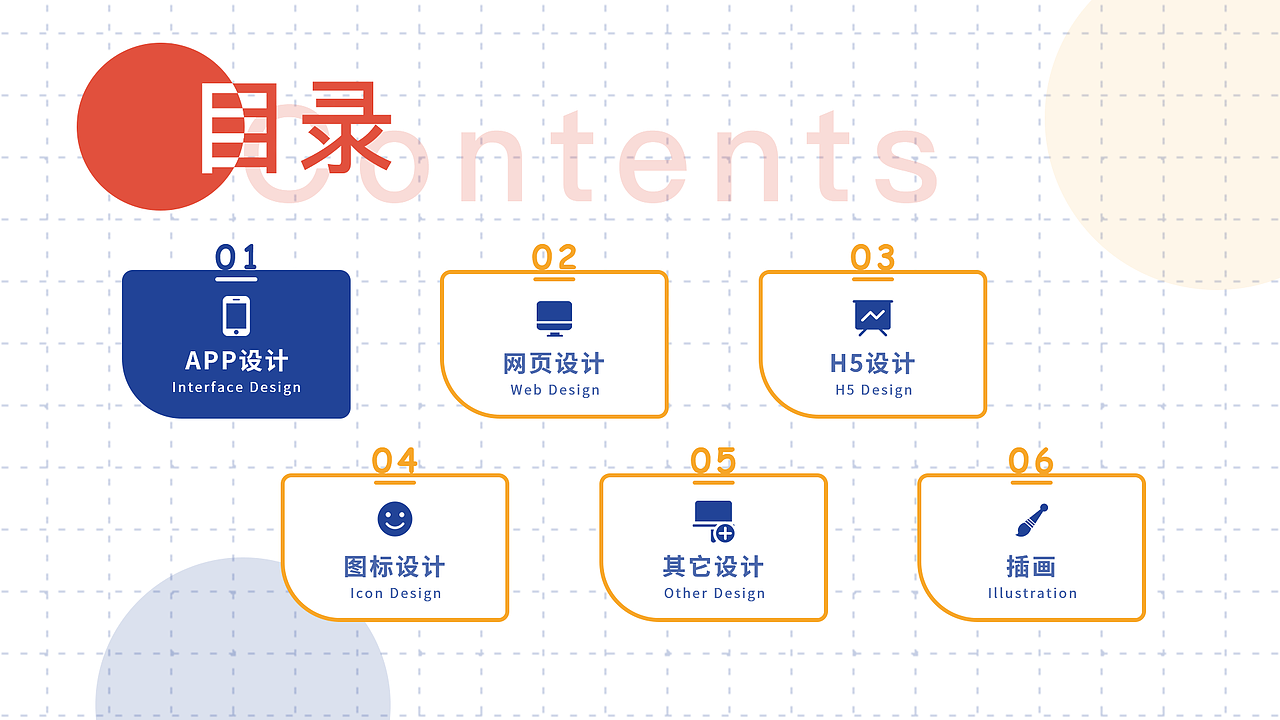 目录
Contents

01
APP设计
Interface Design

02
网页设计
Web Design

03
H5设计
H5 Design

04
图标设计
Icon Design

05
其它设计
Other Design

06
插画
Illustration